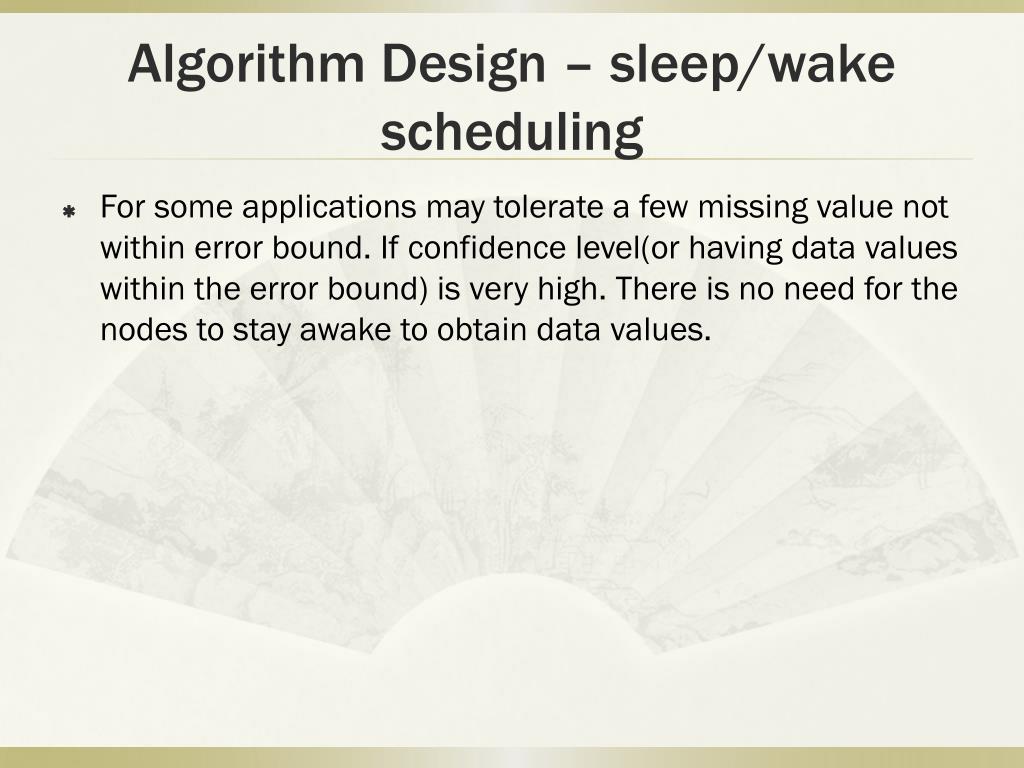 Algorithm Design – sleep/wake scheduling

For some applications may tolerate a few missing value not within error bound. If confidence level(or having data values within the error bound) is very high. There is no need for the nodes to stay awake to obtain data values.